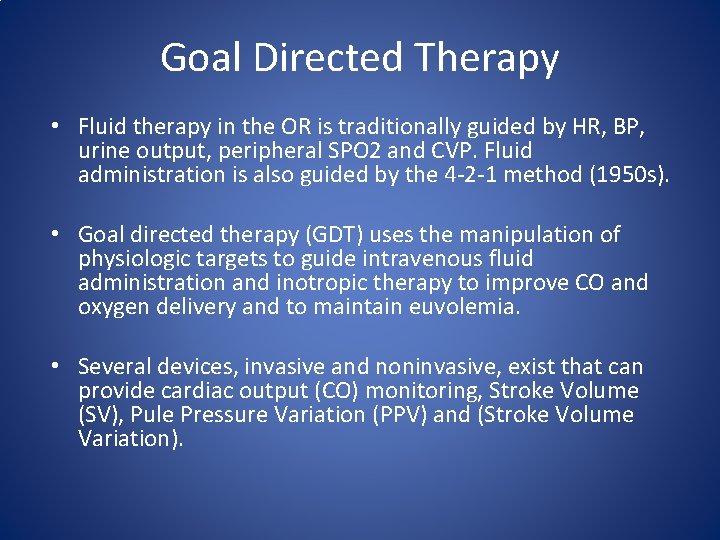 Goal Directed Therapy

• Fluid therapy in the OR is traditionally guided by HR, BP, urine output, peripheral SPO2 and CVP. Fluid administration is also guided by the 4-2-1 method (1950s).

• Goal directed therapy (GDT) uses the manipulation of physiologic targets to guide intravenous fluid administration and inotropic therapy to improve CO and oxygen delivery and to maintain euvolemia.

• Several devices, invasive and noninvasive, exist that can provide cardiac output (CO) monitoring, Stroke Volume (SV), Pule Pressure Variation (PPV) and (Stroke Volume Variation).